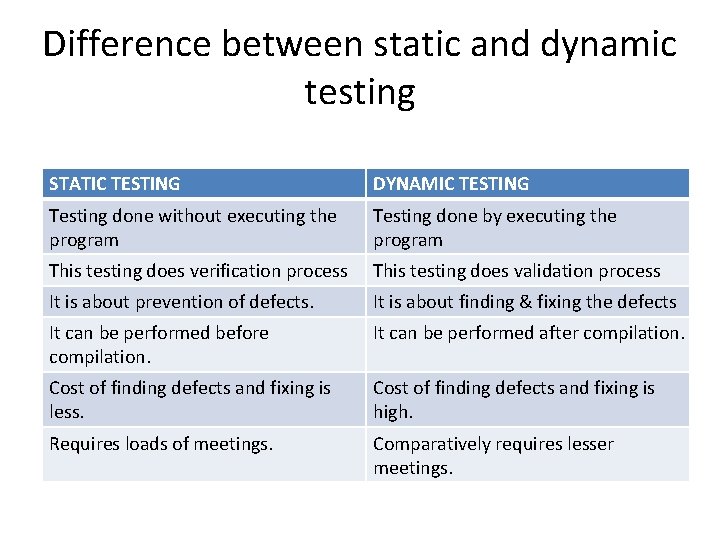 Difference between static and dynamic testing

| STATIC TESTING | DYNAMIC TESTING |
|---|---|
| Testing done without executing the program | Testing done by executing the program |
| This testing does verification process | This testing does validation process |
| It is about prevention of defects. | It is about finding & fixing the defects |
| It can be performed before compilation. | It can be performed after compilation. |
| Cost of finding defects and fixing is less. | Cost of finding defects and fixing is high. |
| Requires loads of meetings. | Comparatively requires lesser meetings. |